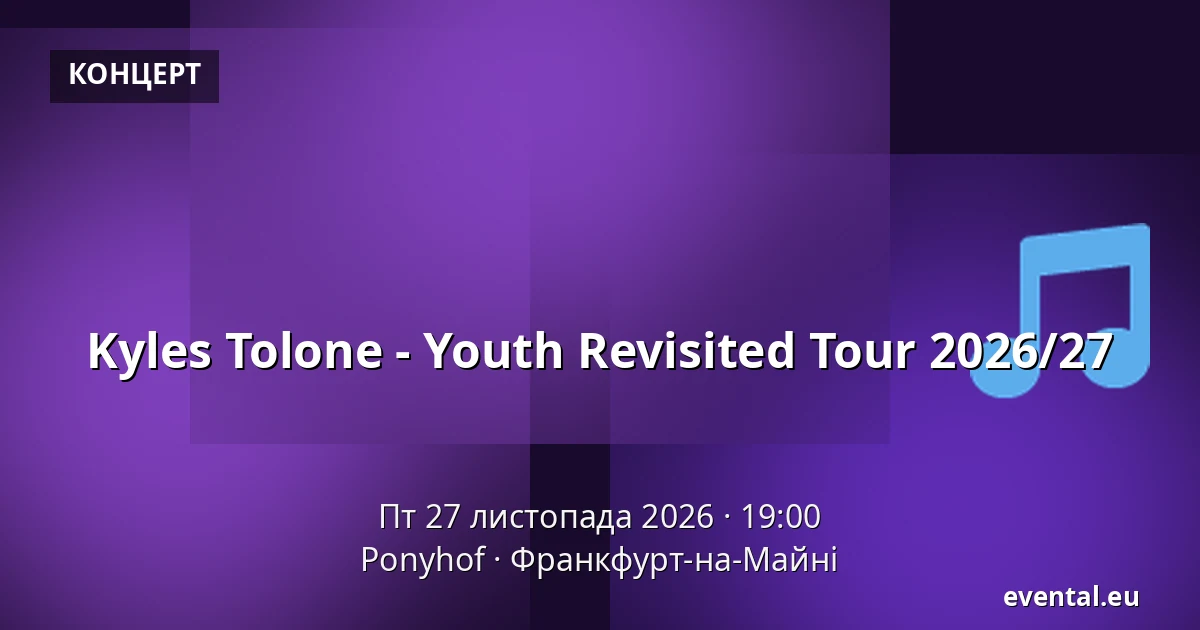 КОНЦЕРТ

Kyles Tolone - Youth Revisited Tour 2026/27

Пт 27 листопада 2026 · 19:00
Ponyhof · Франкфурт-на-Майні

evental.eu